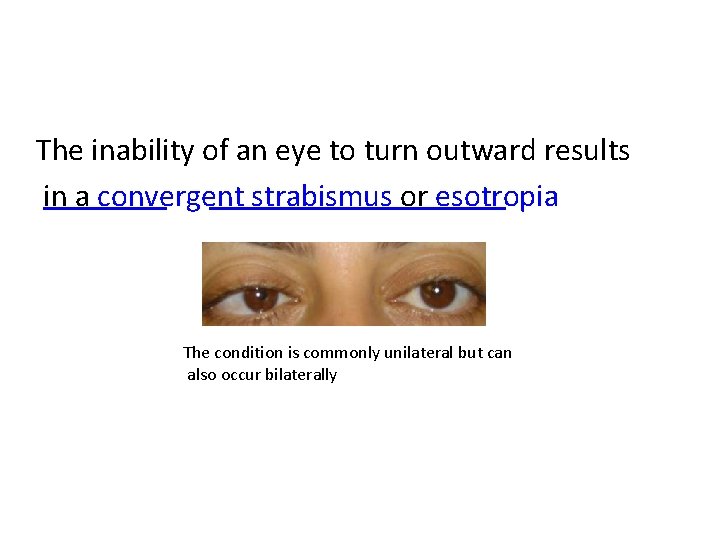 The inability of an eye to turn outward results in a convergent strabismus or esotropia

The condition is commonly unilateral but can also occur bilaterally